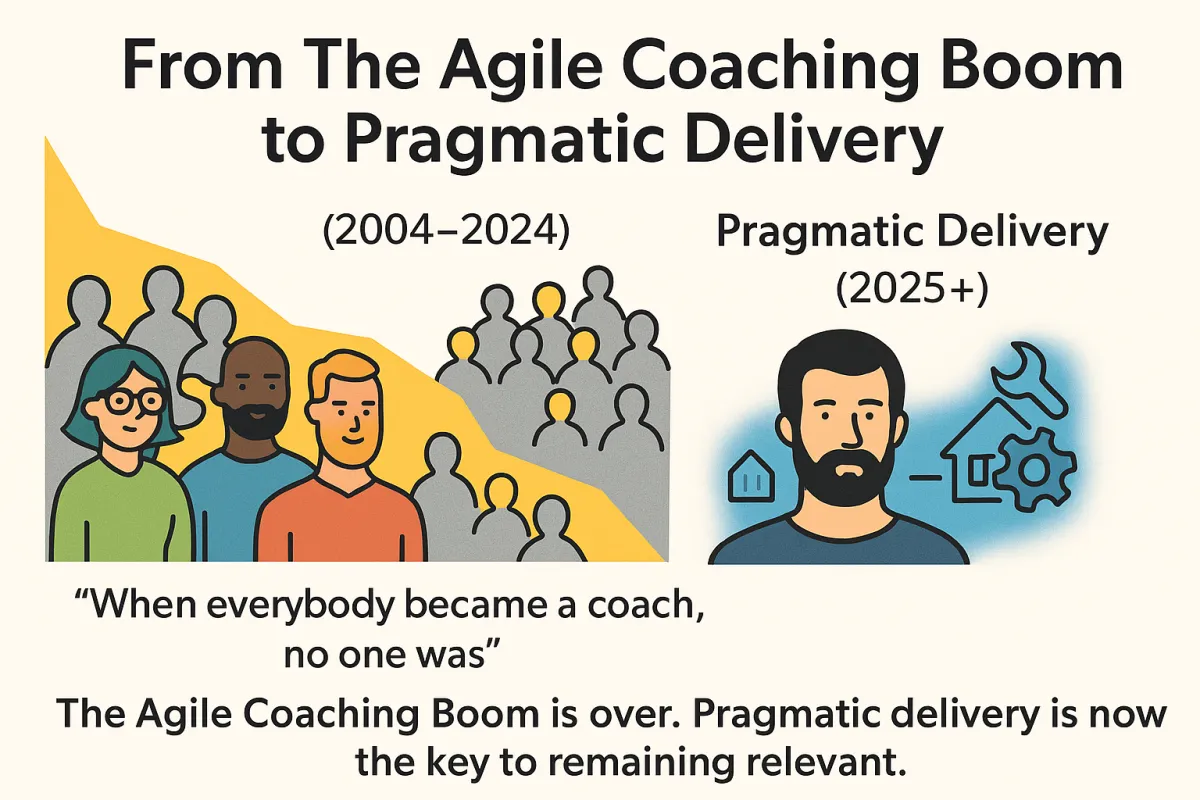 From The Agile Coaching Boom to Pragmatic Delivery

(2004–2024)

Pragmatic Delivery (2025+)

“When everybody became a coach, no one was”

The Agile Coaching Boom is over. Pragmatic delivery is now the key to remaining relevant.